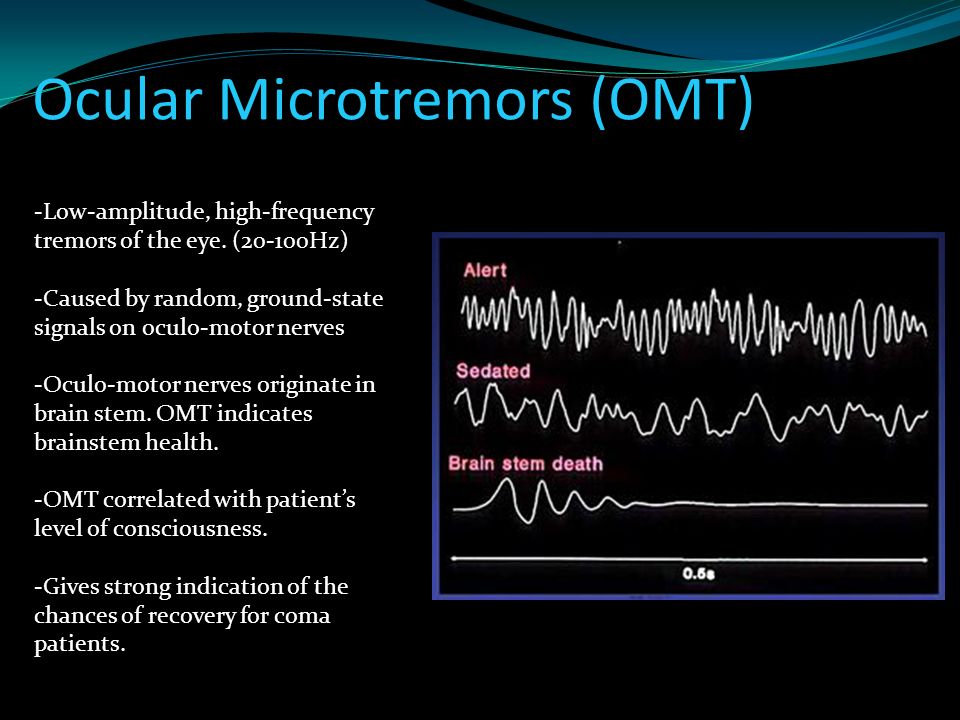 Ocular Microtremors (OMT)

-Low-amplitude, high-frequency tremors of the eye. (20-100Hz)

-Caused by random, ground-state signals on oculo-motor nerves

-Oculo-motor nerves originate in brain stem. OMT indicates brainstem health.

-OMT correlated with patient's level of consciousness.

-Gives strong indication of the chances of recovery for coma patients.

Alert

Sedated

Brain stem death

0.5s